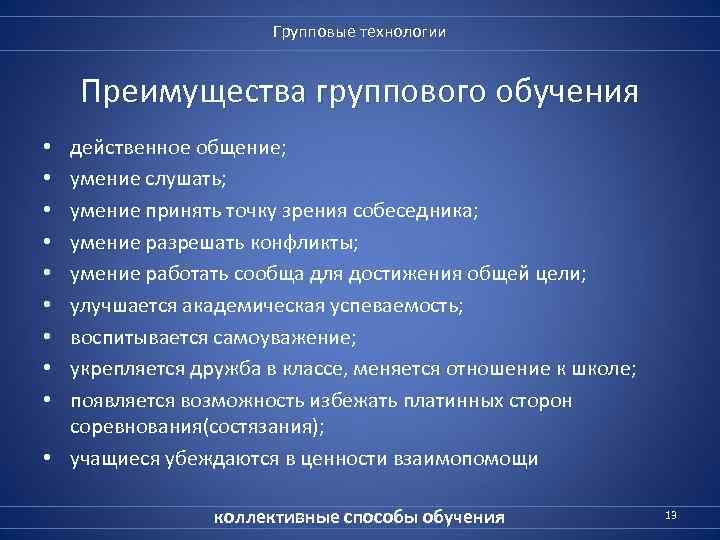 Групповые технологии

Преимущества группового обучения

• действенное общение;
• умение слушать;
• умение принять точку зрения собеседника;
• умение разрешать конфликты;
• умение работать сообща для достижения общей цели;
• улучшается академическая успеваемость;
• воспитывается самоуважение;
• укрепляется дружба в классе, меняется отношение к школе;
• появляется возможность избежать платинных сторон соревнования(состязания);
• учащиеся убеждаются в ценности взаимопомощи

коллективные способы обучения

13